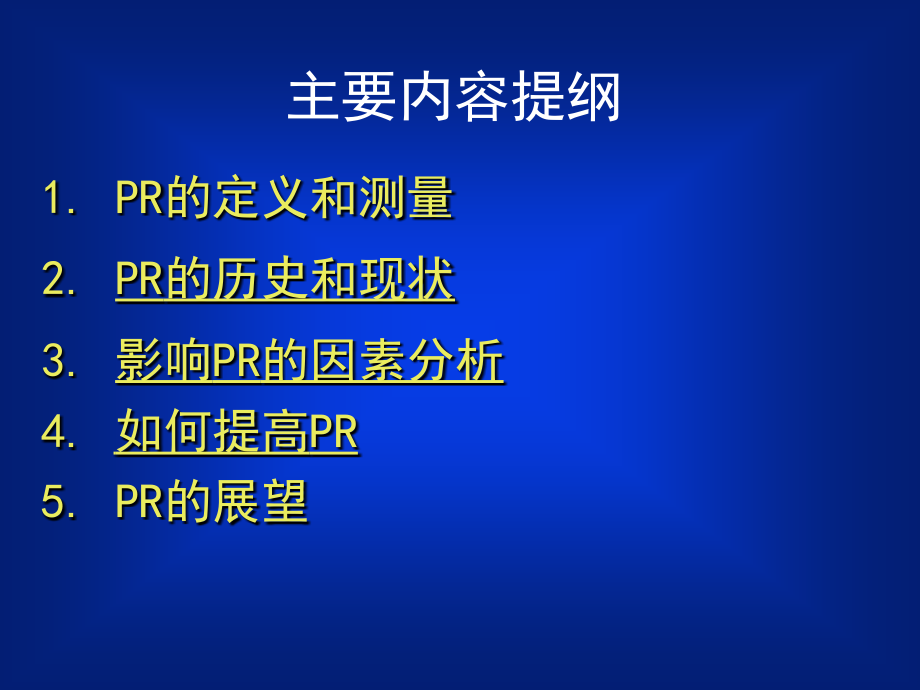 主要内容提纲

1. PR的定义和测量
2. PR的历史和现状
3. 影响PR的因素分析
4. 如何提高PR
5. PR的展望